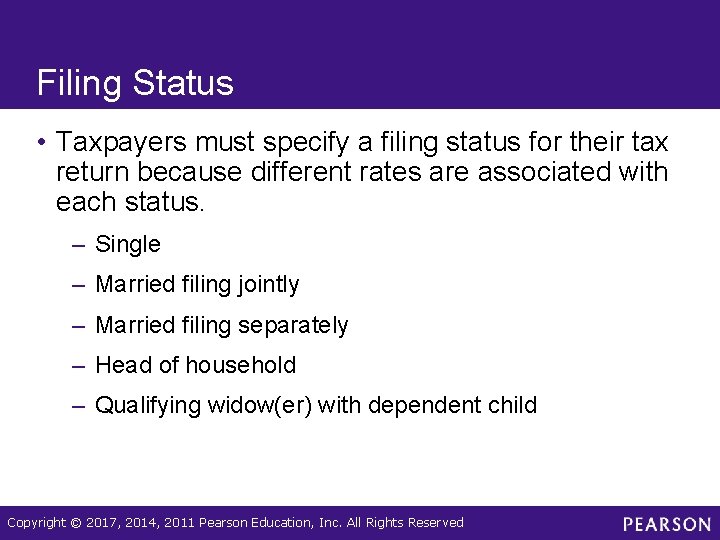 Filing Status

• Taxpayers must specify a filing status for their tax return because different rates are associated with each status.

– Single

– Married filing jointly

– Married filing separately

– Head of household

– Qualifying widow(er) with dependent child

Copyright © 2017, 2014, 2011 Pearson Education, Inc. All Rights Reserved

PEARSON